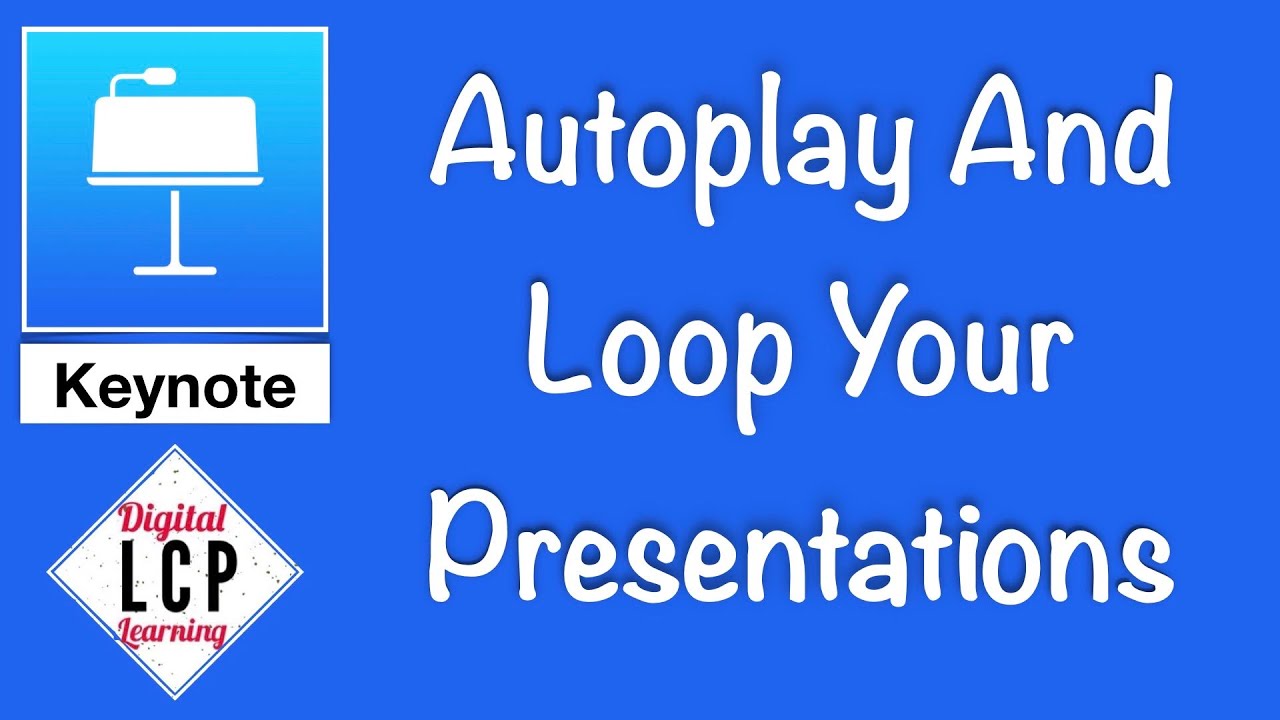 Keynote

Digital
LCP
Learning

Autoplay And
Loop Your
Presentations